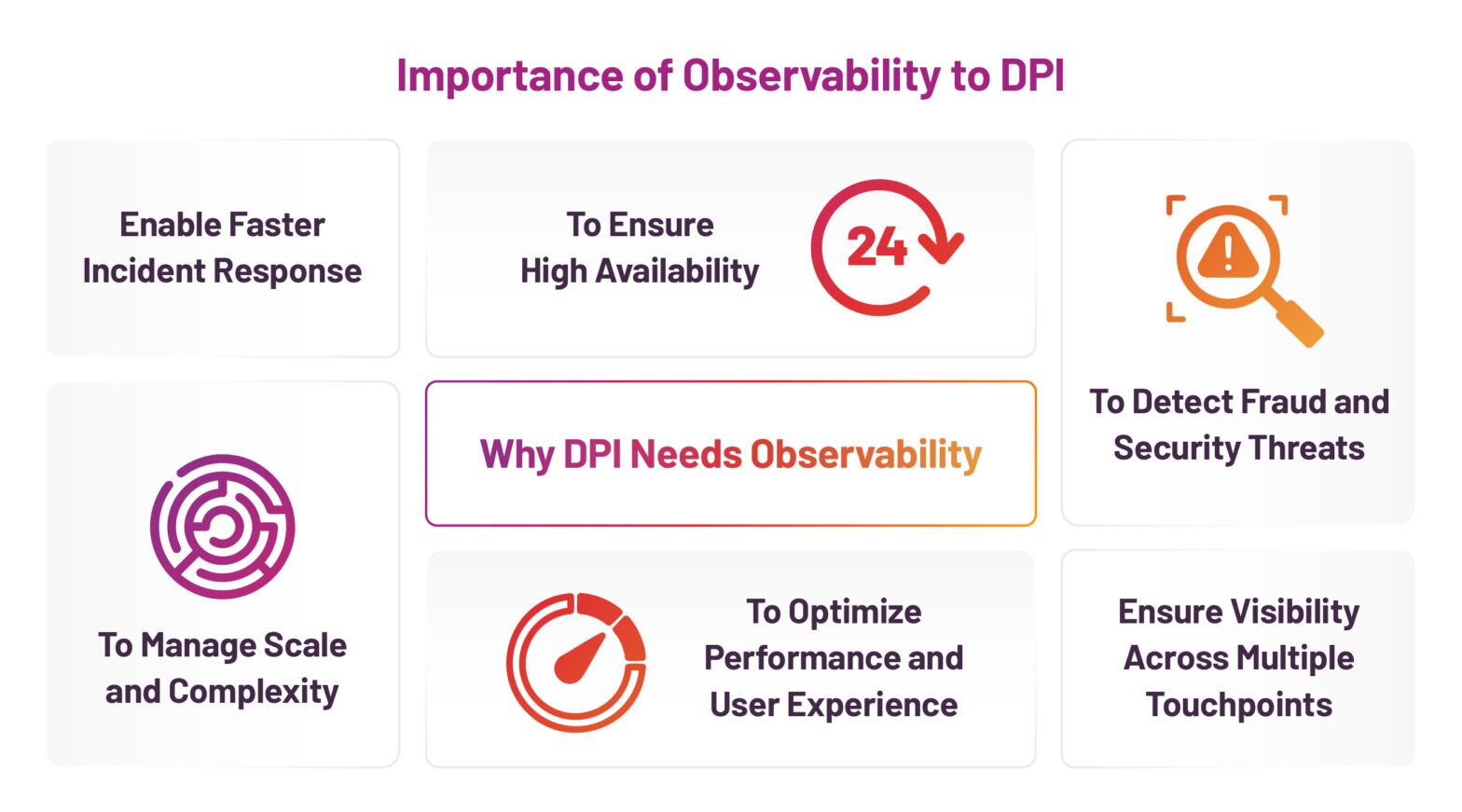 Importance of Observability to DPI

Enable Faster Incident Response

To Ensure High Availability

24

To Detect Fraud and Security Threats

Why DPI Needs Observability

To Manage Scale and Complexity

To Optimize Performance and User Experience

Ensure Visibility Across Multiple Touchpoints